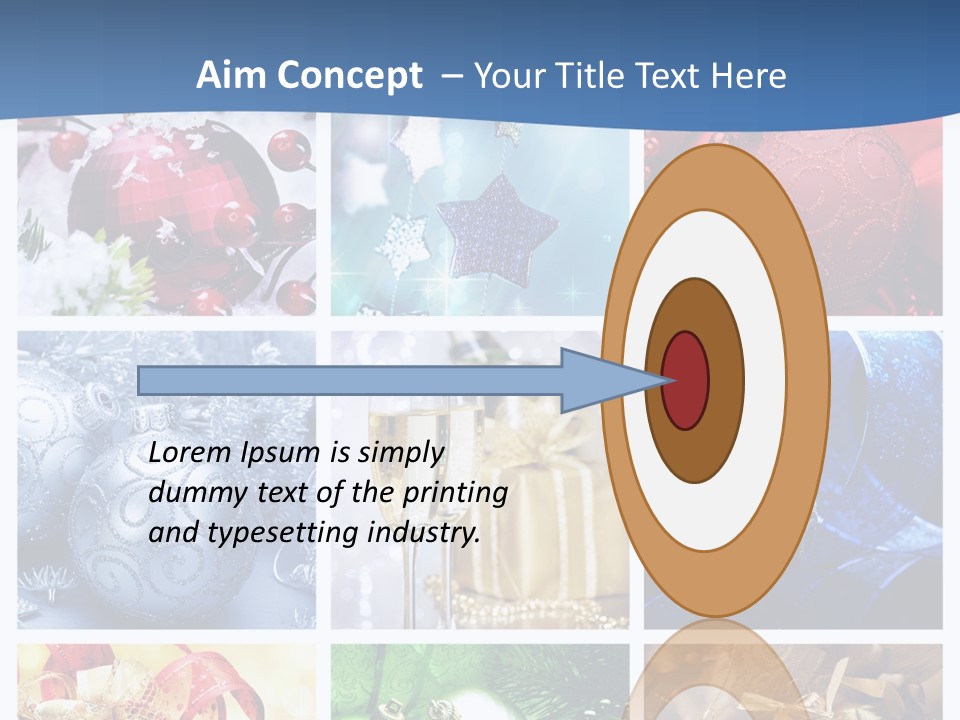 Aim Concept – Your Title Text Here

Lorem Ipsum is simply dummy text of the printing and typesetting industry.